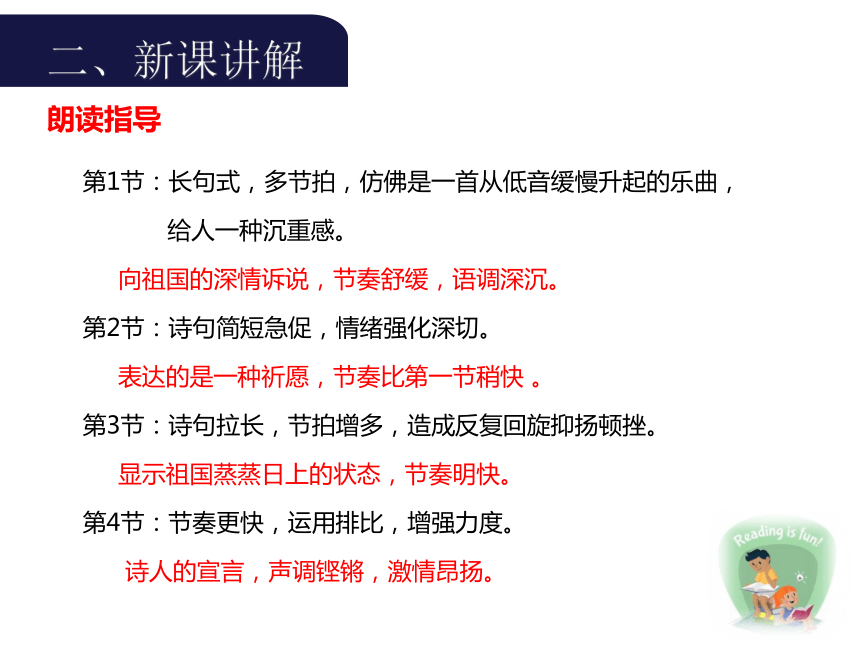 二、新课讲解

朗读指导

第1节：长句式，多节拍，仿佛是一首从低音缓慢升起的乐曲，给人一种沉重感。

向祖国的深情诉说，节奏舒缓，语调深沉。

第2节：诗句简短急促，情绪强化深切。

表达的是一种祈愿，节奏比第一节稍快 。

第3节：诗句拉长，节拍增多，造成反复回旋抑扬顿挫。

显示祖国蒸蒸日上的状态，节奏明快。

第4节：节奏更快，运用排比，增强力度。

诗人的宣言，声调铿锵，激情昂扬。

Reading is fun!